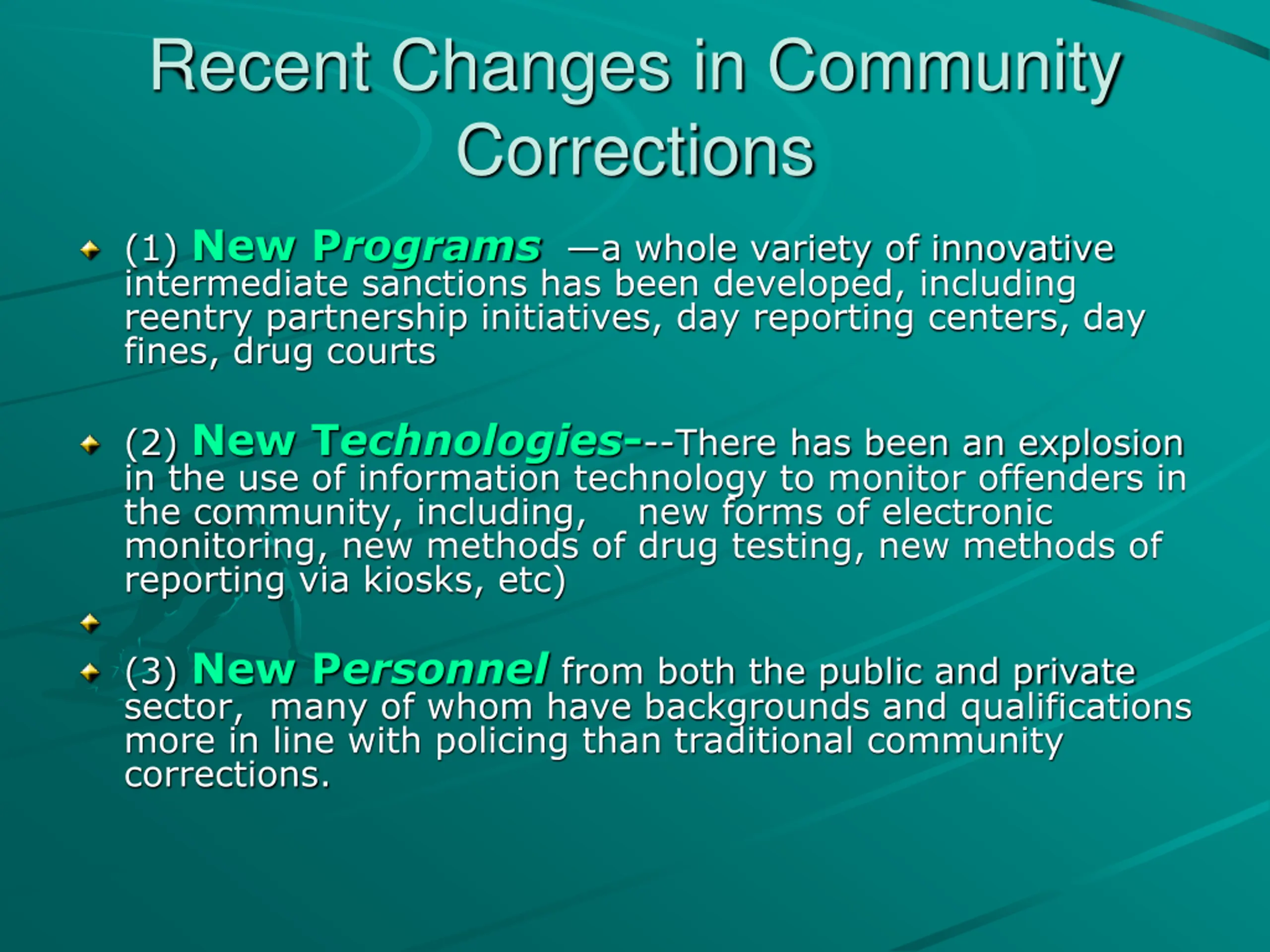 Recent Changes in Community Corrections

(1) New Programs —a whole variety of innovative intermediate sanctions has been developed, including reentry partnership initiatives, day reporting centers, day fines, drug courts

(2) New Technologies---There has been an explosion in the use of information technology to monitor offenders in the community, including, new forms of electronic monitoring, new methods of drug testing, new methods of reporting via kiosks, etc)

(3) New Personnel from both the public and private sector, many of whom have backgrounds and qualifications more in line with policing than traditional community corrections.